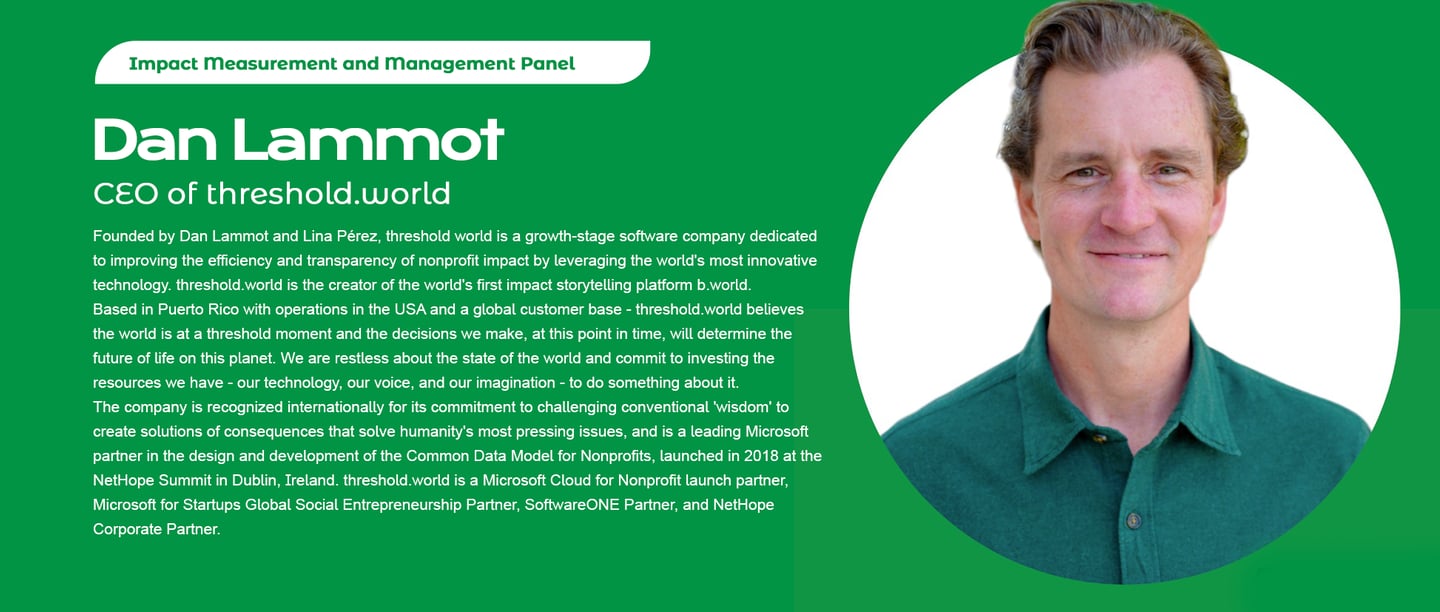 Impact Measurement and Management Panel

Dan Lammot

CEO of threshold.world

Founded by Dan Lammot and Lina Pérez, threshold world is a growth-stage software company dedicated to improving the efficiency and transparency of nonprofit impact by leveraging the world's most innovative technology. threshold.world is the creator of the world's first impact storytelling platform b.world.
Based in Puerto Rico with operations in the USA and a global customer base - threshold.world believes the world is at a threshold moment and the decisions we make, at this point in time, will determine the future of life on this planet. We are restless about the state of the world and commit to investing the resources we have - our technology, our voice, and our imagination - to do something about it.
The company is recognized internationally for its commitment to challenging conventional 'wisdom' to create solutions of consequences that solve humanity's most pressing issues, and is a leading Microsoft partner in the design and development of the Common Data Model for Nonprofits, launched in 2018 at the NetHope Summit in Dublin, Ireland. threshold.world is a Microsoft Cloud for Nonprofit launch partner, Microsoft for Startups Global Social Entrepreneurship Partner, SoftwareONE Partner, and NetHope Corporate Partner.